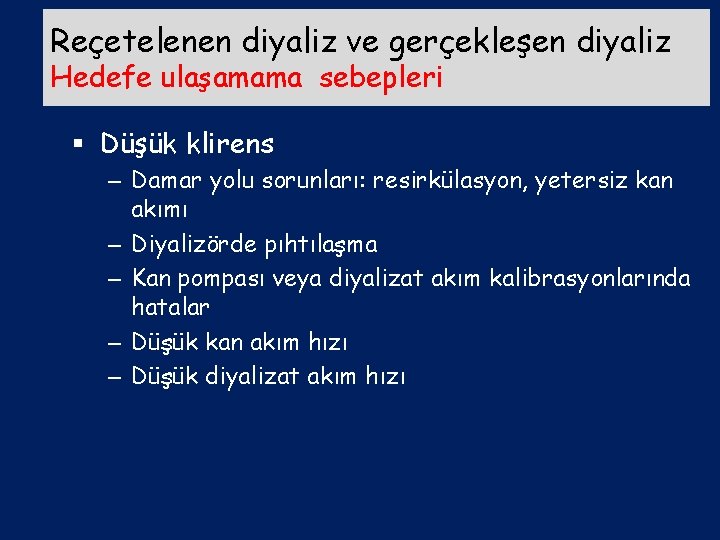 Reçetelenen diyaliz ve gerçekleşen diyaliz
Hedefe ulaşamama sebepleri

▪ Düşük klirens
– Damar yolu sorunları: resirkülasyon, yetersiz kan akımı
– Diyalizörde pıhtılaşma
– Kan pompası veya diyalizat akım kalibrasyonlarında hatalar
– Düşük kan akım hızı
– Düşük diyalizat akım hızı